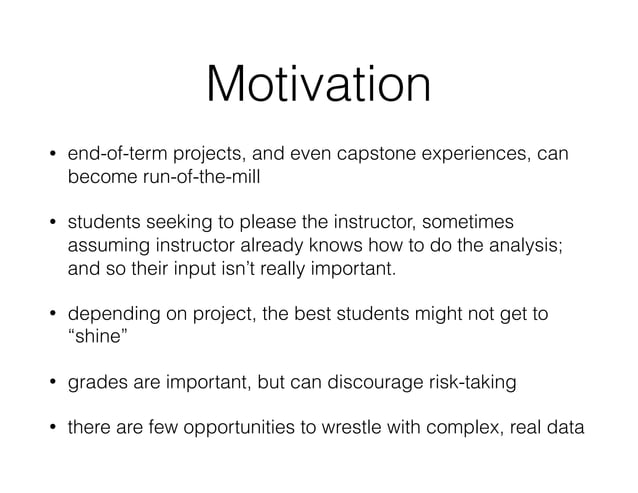 Motivation

• end-of-term projects, and even capstone experiences, can become run-of-the-mill

• students seeking to please the instructor, sometimes assuming instructor already knows how to do the analysis; and so their input isn't really important.

• depending on project, the best students might not get to "shine"

• grades are important, but can discourage risk-taking

• there are few opportunities to wrestle with complex, real data